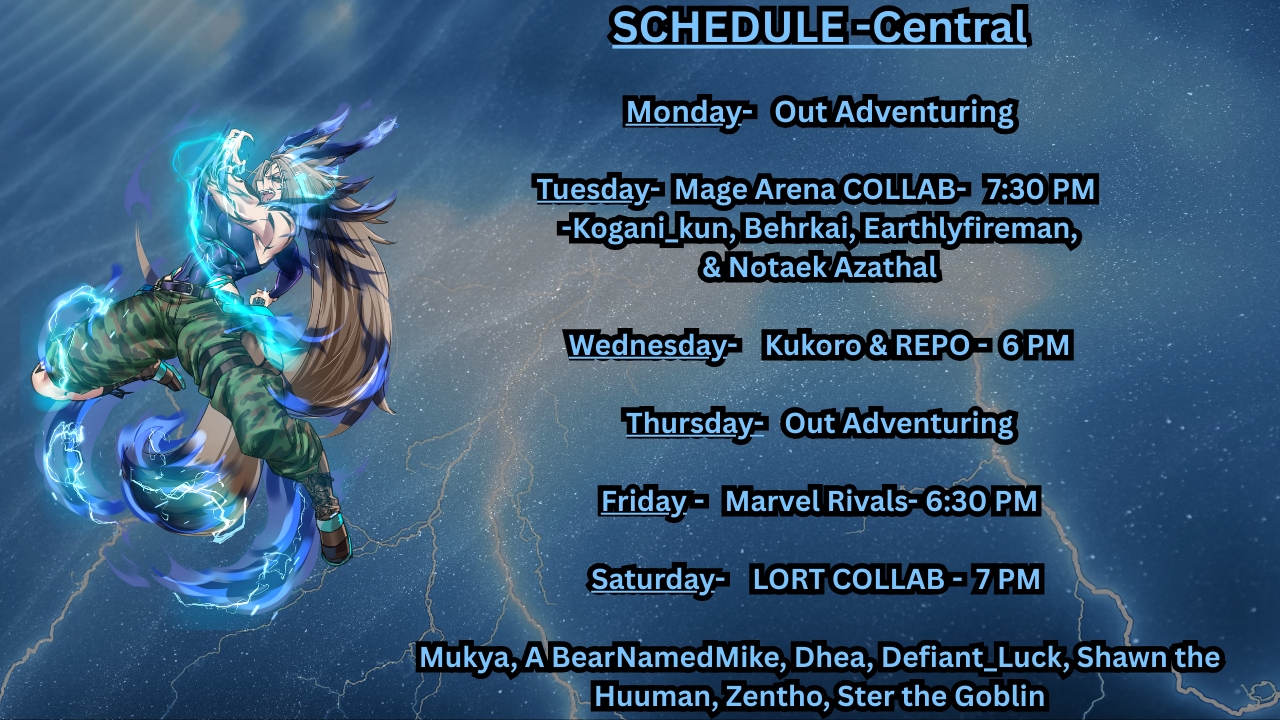 SCHEDULE -Central

Monday- Out Adventuring

Tuesday- Mage Arena COLLAB- 7:30 PM -Kogani_kun, Behrkai, Earthlyfireman, & Notaek Azathal

Wednesday- Kukoro & REPO - 6 PM

Thursday- Out Adventuring

Friday - Marvel Rivals- 6:30 PM

Saturday- LORT COLLAB - 7 PM

Mukya, A BearNamedMike, Dhea, Defiant_Luck, Shawn the Huuman, Zentho, Ster the Goblin